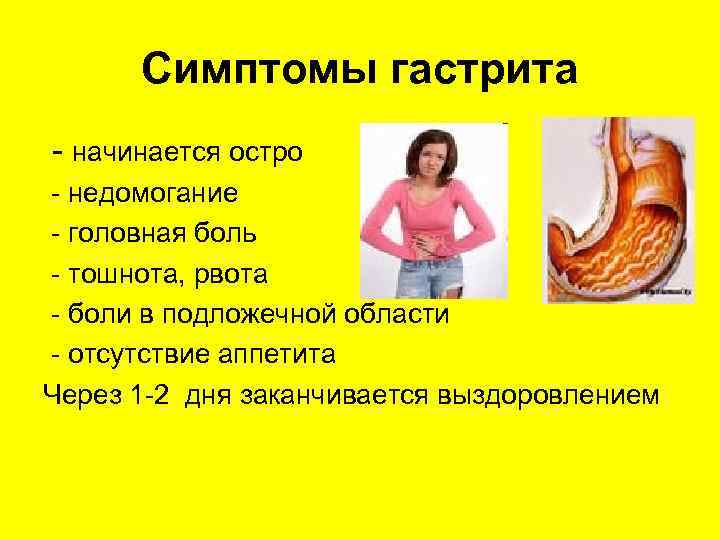 Симптомы гастрита

- начинается остро
- недомогание
- головная боль
- тошнота, рвота
- боли в подложечной области
- отсутствие аппетита

Через 1-2 дня заканчивается выздоровлением